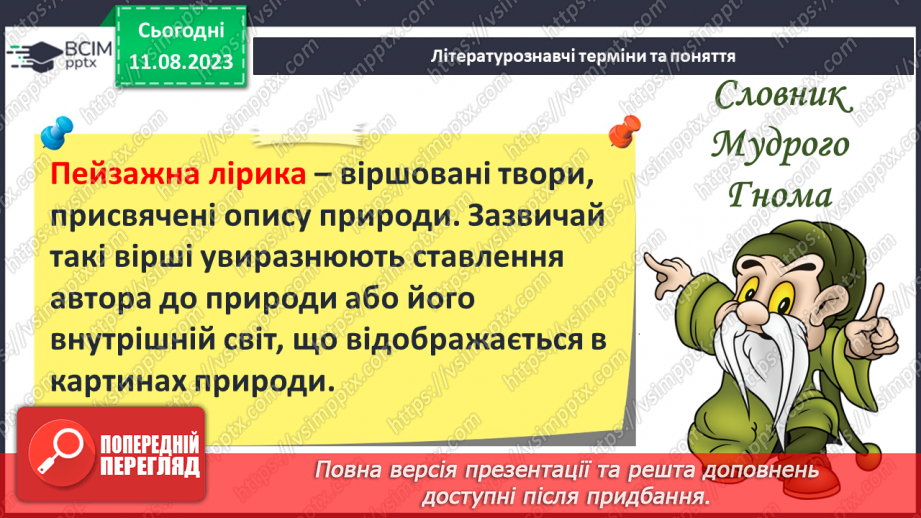 ВСІМ pptx

Сьогодні 11.08.2023

Літературознавчі терміни та поняття

Словник Мудрого Гнома

Пейзажна лірика – віршовані твори, присвячені опису природи. Зазвичай такі вірші увиразнюють ставлення автора до природи або його внутрішній світ, що відображається в картинах природи.

ПОПЕРЕДНІЙ ПЕРЕГЛЯД

Повна версія презентації та решта доповнень доступні після придбання.

https://vsimpptx.com